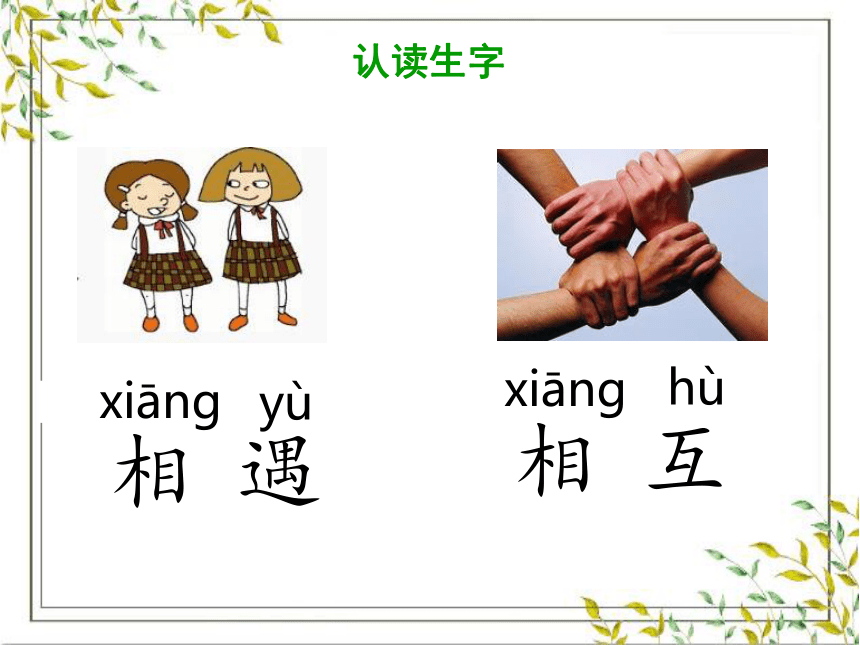 认读生字

xiāng yù
相 遇

xiāng hù
相 互